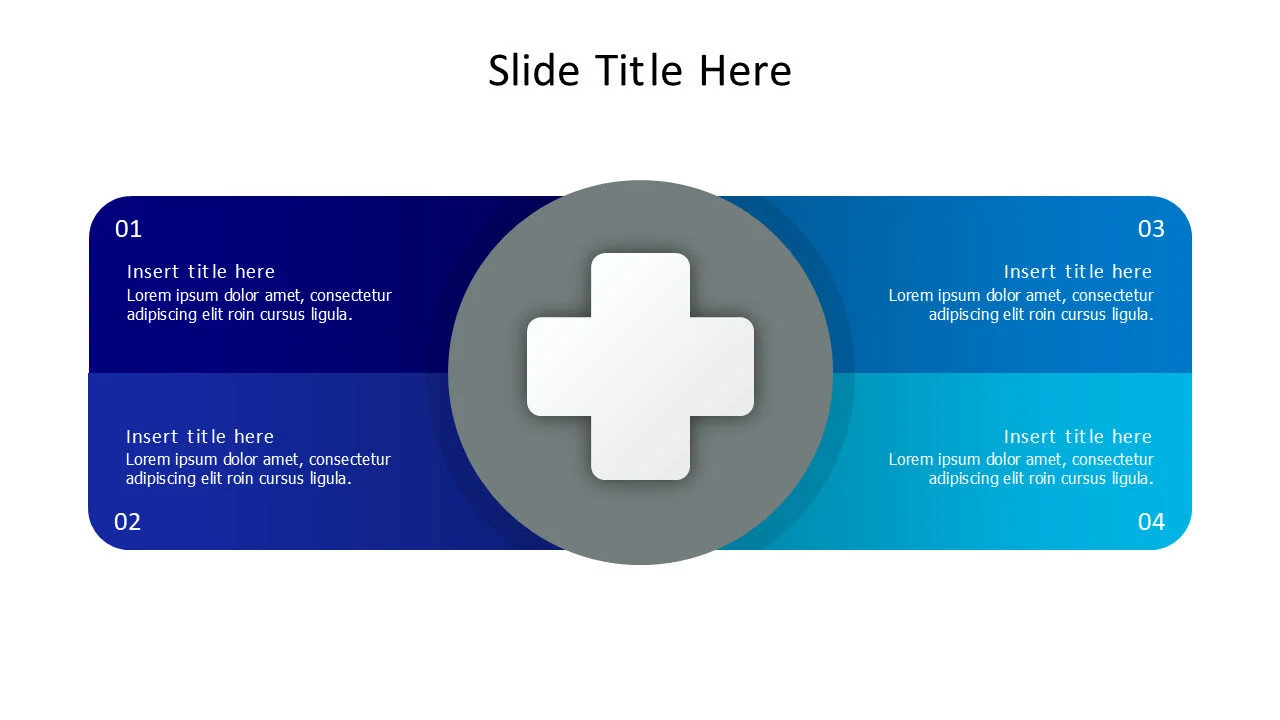 Slide Title Here

01

Insert title here
Lorem ipsum dolor amet, consectetur adipiscing elit roin cursus ligula.

Insert title here
Lorem ipsum dolor amet, consectetur adipiscing elit roin cursus ligula.

02

03

Insert title here
Lorem ipsum dolor amet, consectetur adipiscing elit roin cursus ligula.

Insert title here
Lorem ipsum dolor amet, consectetur adipiscing elit roin cursus ligula.

04